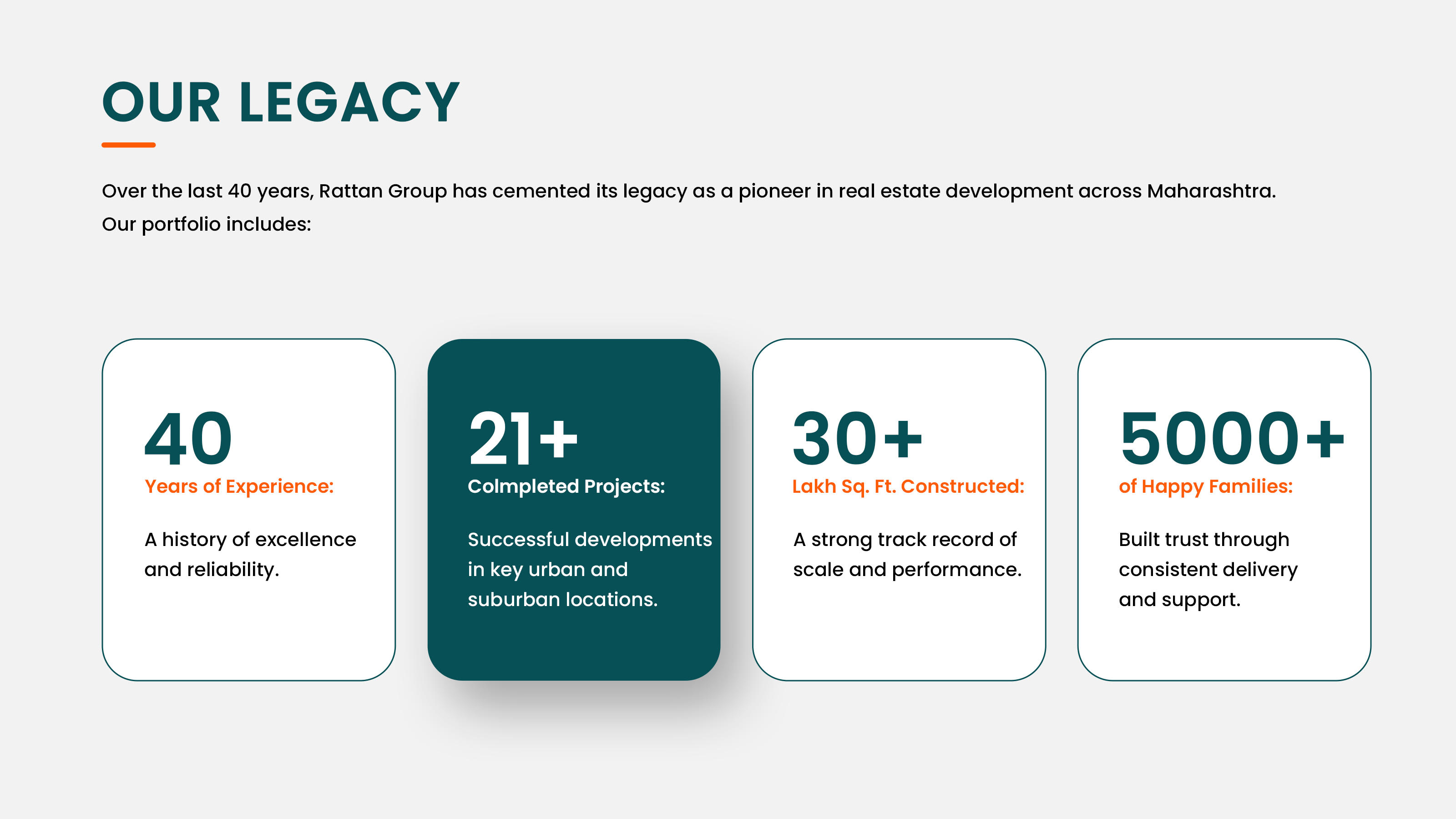 OUR LEGACY

Over the last 40 years, Rattan Group has cemented its legacy as a pioneer in real estate development across Maharashtra. Our portfolio includes:

40
Years of Experience:

A history of excellence and reliability.

21+
Colmpleted Projects:

Successful developments in key urban and suburban locations.

30+
Lakh Sq. Ft. Constructed:

A strong track record of scale and performance.

5000+
of Happy Families:

Built trust through consistent delivery and support.